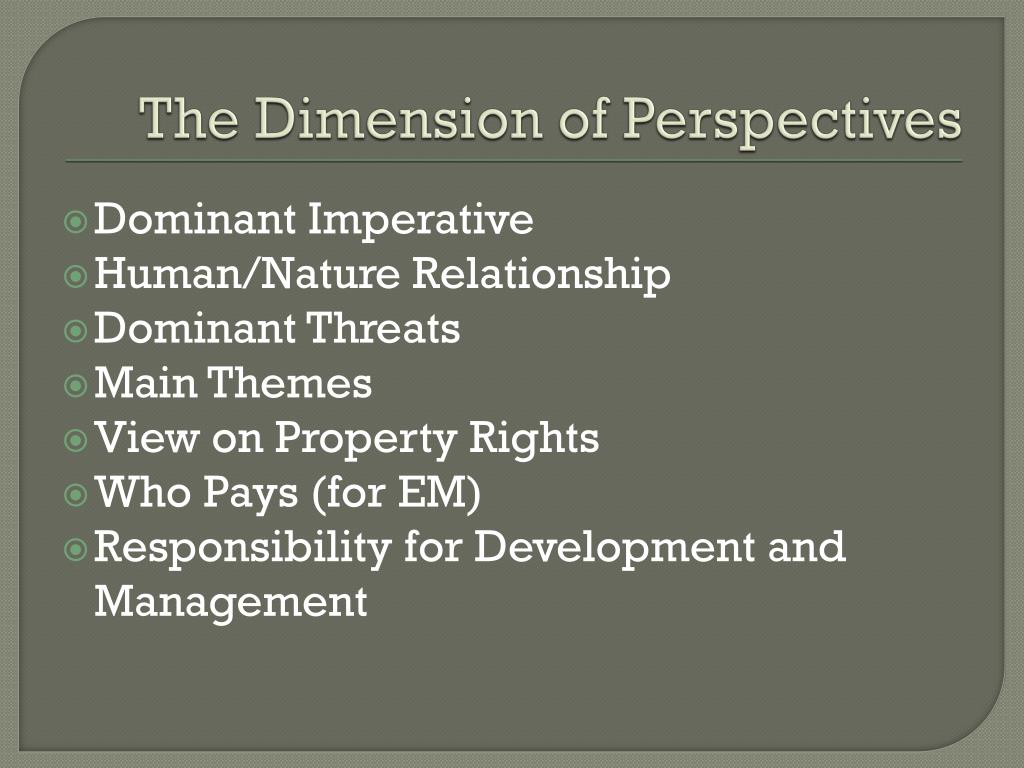 The Dimension of Perspectives

Dominant Imperative
Human/Nature Relationship
Dominant Threats
Main Themes
View on Property Rights
Who Pays (for EM)
Responsibility for Development and Management